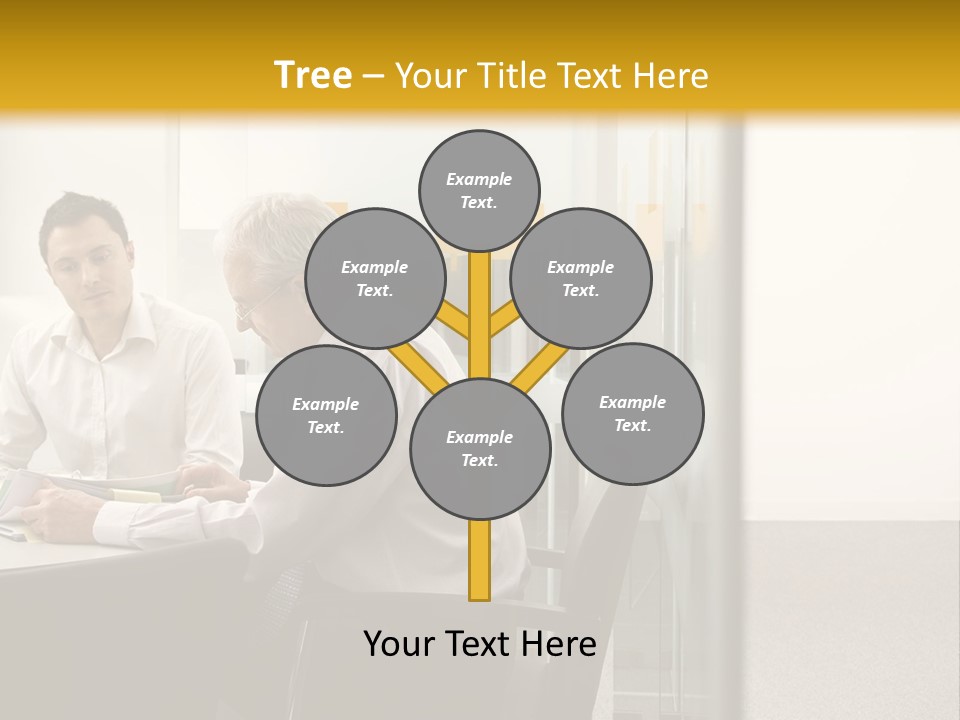 Tree – Your Title Text Here

Example Text.

Example Text.

Example Text.

Example Text.

Example Text.

Example Text.

Your Text Here